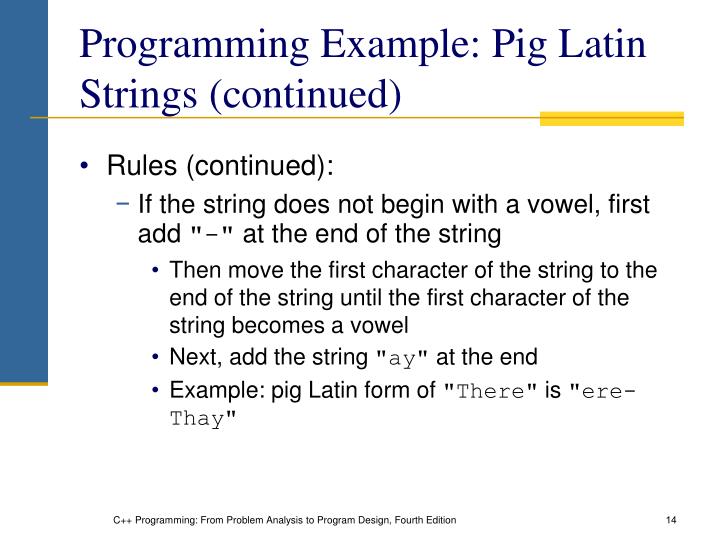 Programming Example: Pig Latin Strings (continued)

• Rules (continued):

– If the string does not begin with a vowel, first add "-" at the end of the string

• Then move the first character of the string to the end of the string until the first character of the string becomes a vowel

• Next, add the string "ay" at the end

• Example: pig Latin form of "There" is "ere-Thay"

C++ Programming: From Problem Analysis to Program Design, Fourth Edition

14